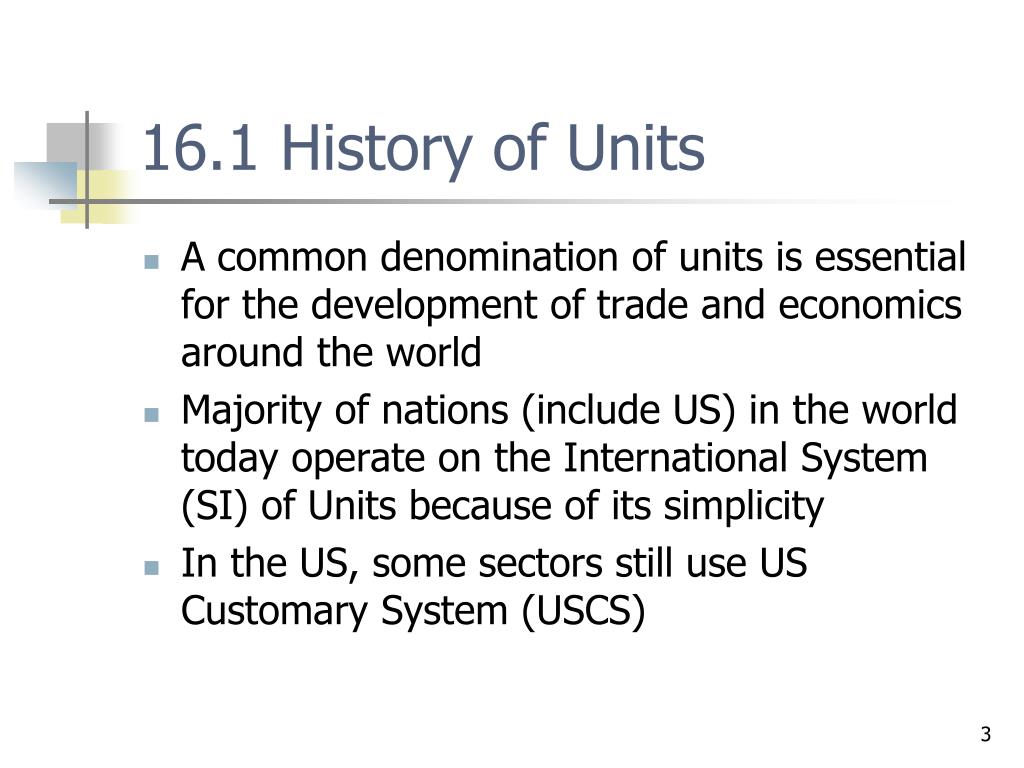 16.1 History of Units

- A common denomination of units is essential for the development of trade and economics around the world
- Majority of nations (include US) in the world today operate on the International System (SI) of Units because of its simplicity
- In the US, some sectors still use US Customary System (USCS)

3